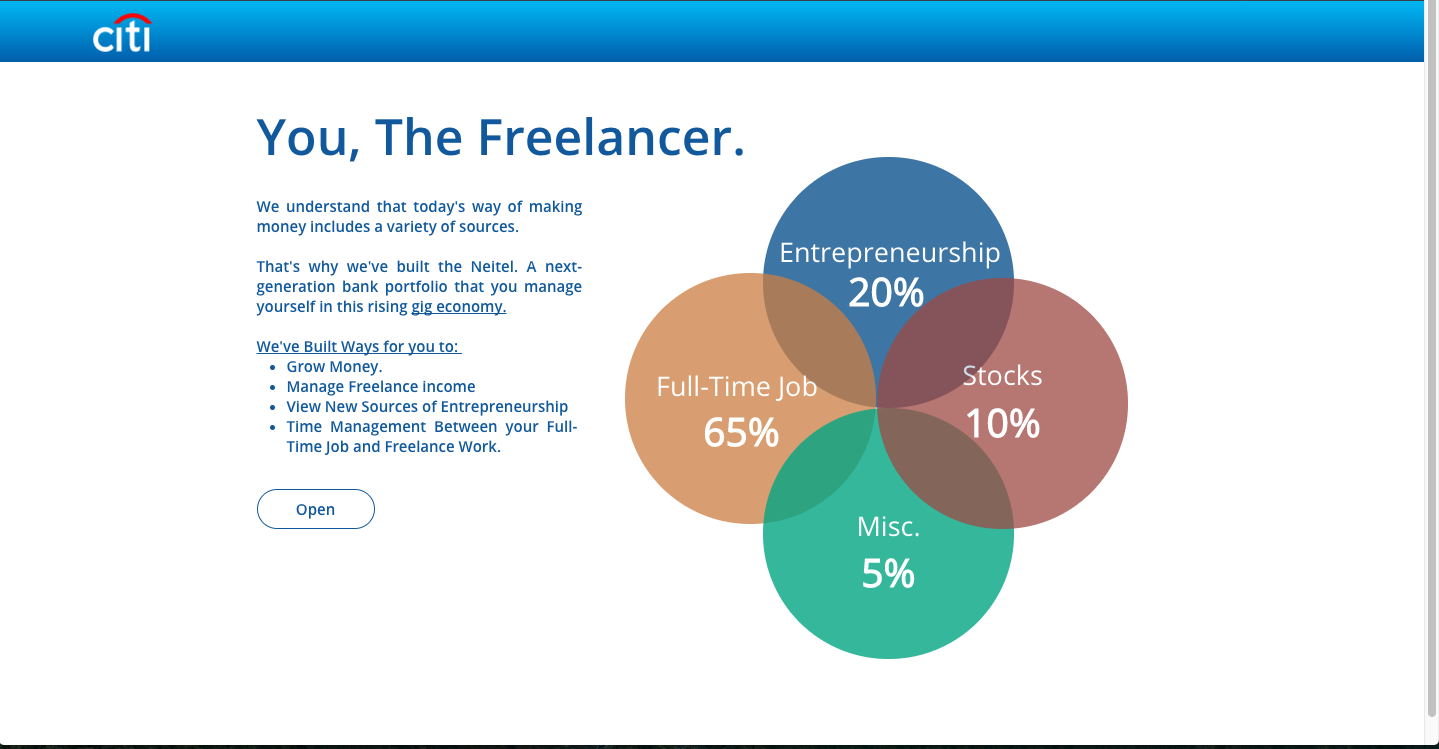 citi

You, The Freelancer.

We understand that today's way of making money includes a variety of sources.

That's why we've built the Neitel. A next-generation bank portfolio that you manage yourself in this rising gig economy.

We've Built Ways for you to:
- Grow Money.
- Manage Freelance income
- View New Sources of Entrepreneurship
- Time Management Between your Full-Time Job and Freelance Work.

Open

Entrepreneurship
20%

Full-Time Job
65%

Stocks
10%

Misc.
5%